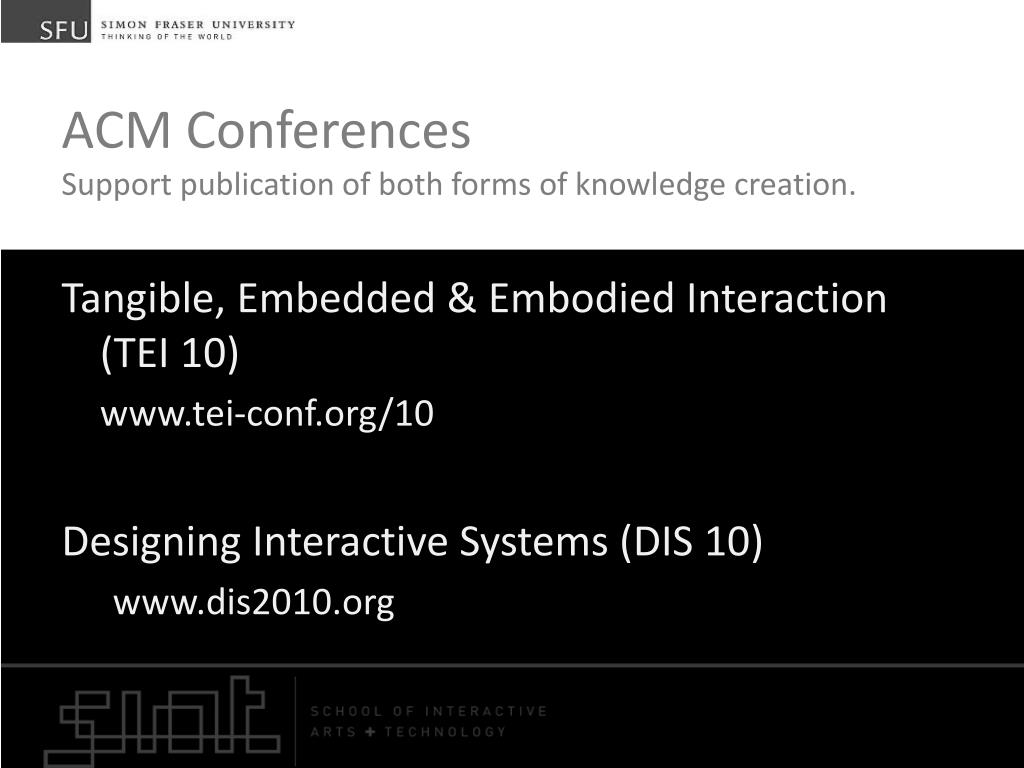 SFU SIMON FRASER UNIVERSITY
THINKING OF THE WORLD

ACM Conferences
Support publication of both forms of knowledge creation.

Tangible, Embedded & Embodied Interaction (TEI 10)
www.tei-conf.org/10

Designing Interactive Systems (DIS 10)
www.dis2010.org

SCHOOL OF INTERACTIVE
ARTS + TECHNOLOGY